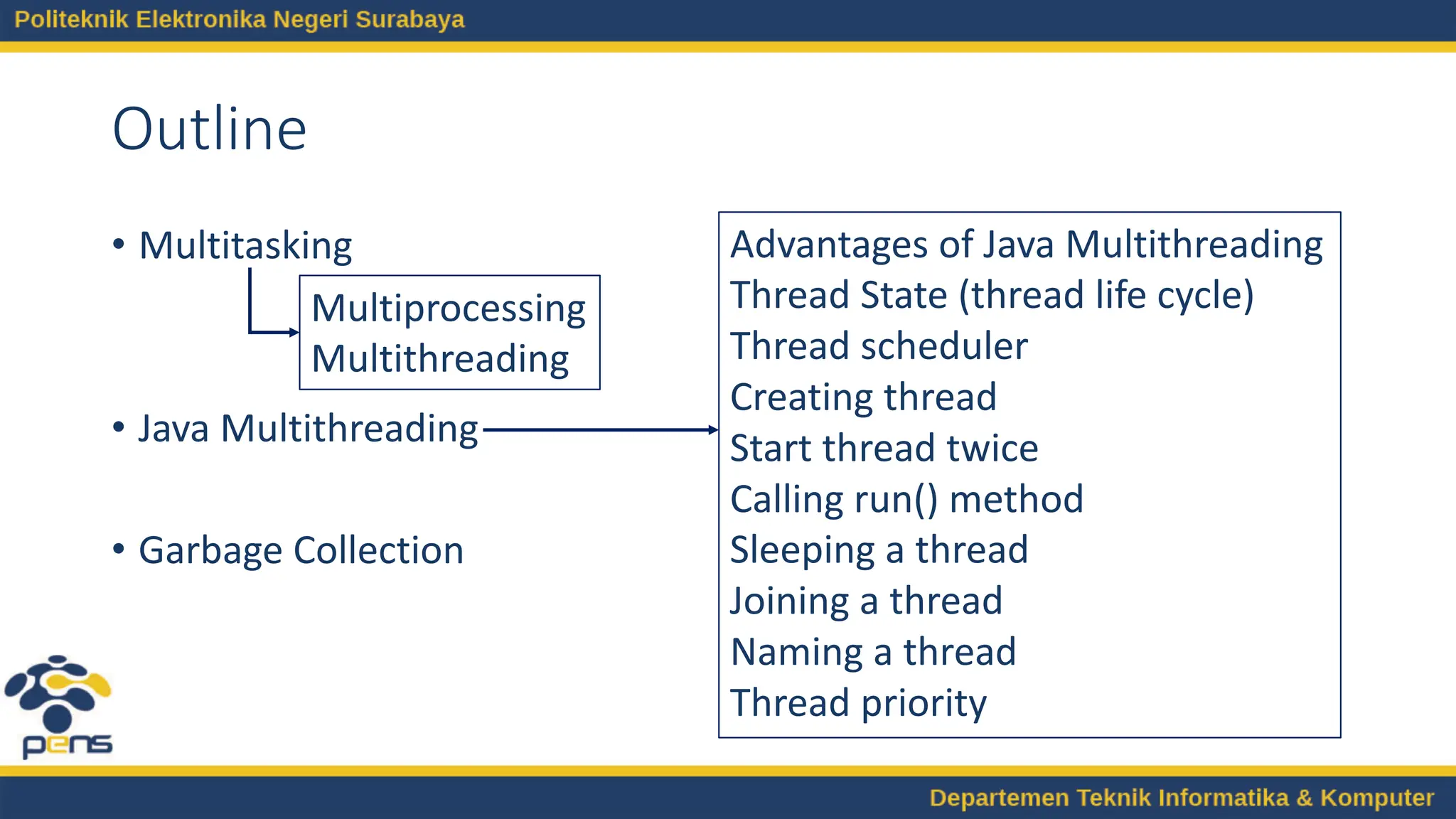 Politeknik Elektronika Negeri Surabaya

Outline

• Multitasking

Multiprocessing
Multithreading

• Java Multithreading

• Garbage Collection

Advantages of Java Multithreading
Thread State (thread life cycle)
Thread scheduler
Creating thread
Start thread twice
Calling run() method
Sleeping a thread
Joining a thread
Naming a thread
Thread priority

pens

Departemen Teknik Informatika & Komputer